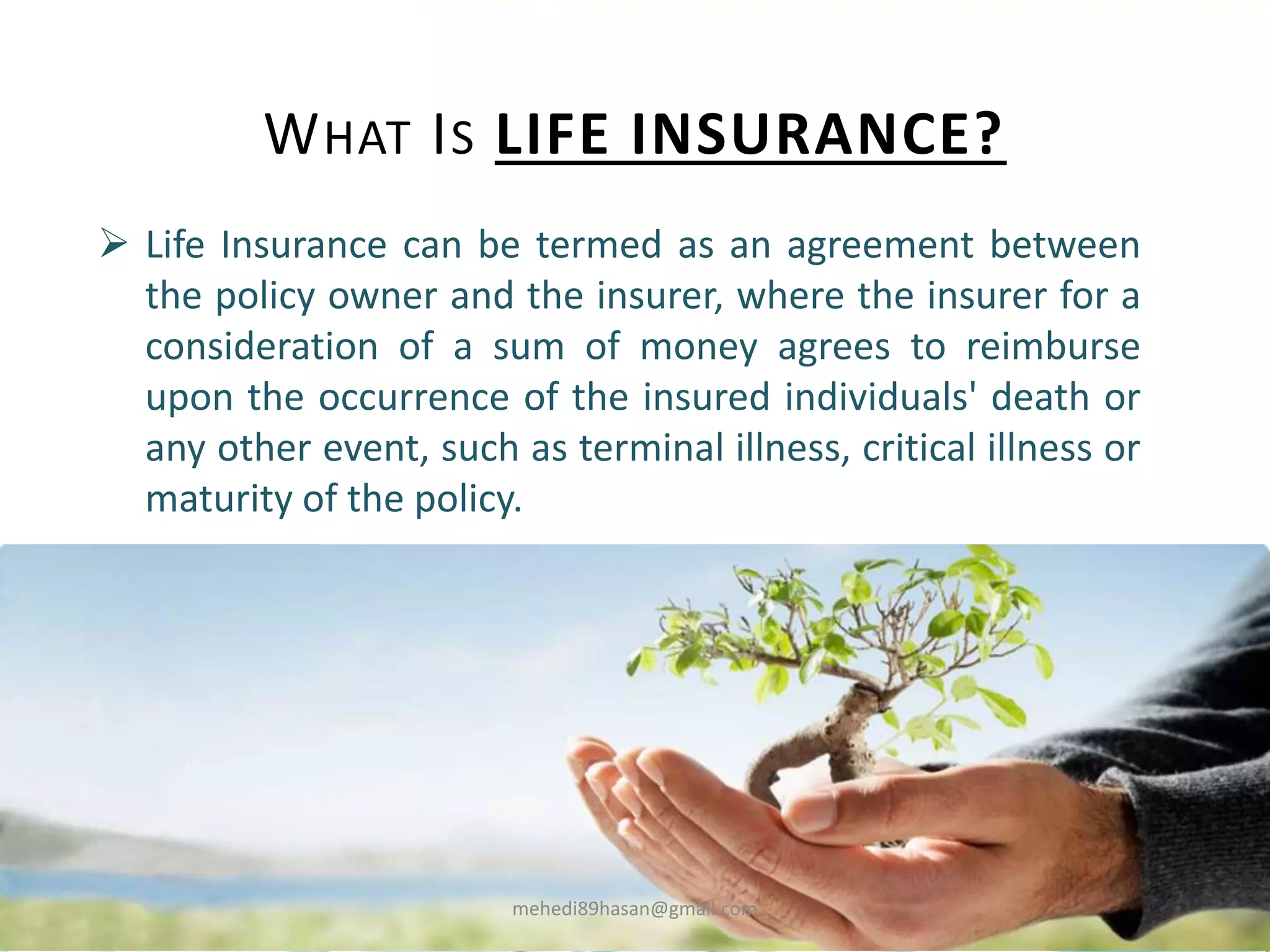 WHAT IS LIFE INSURANCE?

➢ Life Insurance can be termed as an agreement between the policy owner and the insurer, where the insurer for a consideration of a sum of money agrees to reimburse upon the occurrence of the insured individuals' death or any other event, such as terminal illness, critical illness or maturity of the policy.

mehedi89hasan@gmail.com